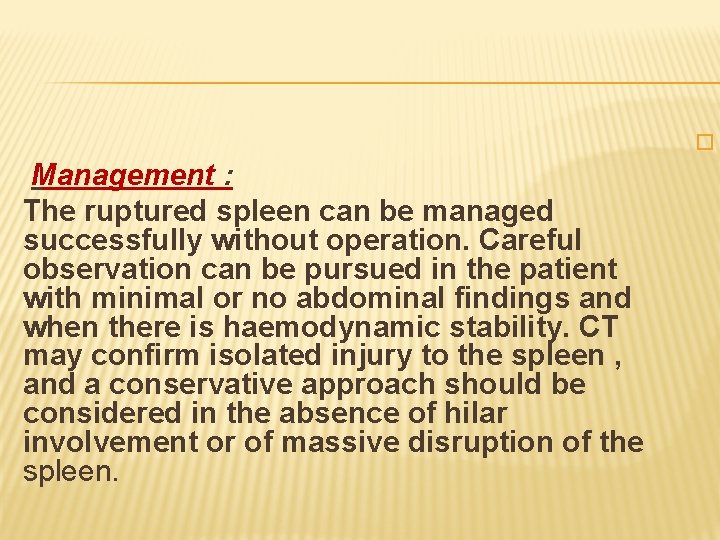 Management :
The ruptured spleen can be managed successfully without operation. Careful observation can be pursued in the patient with minimal or no abdominal findings and when there is haemodynamic stability. CT may confirm isolated injury to the spleen , and a conservative approach should be considered in the absence of hilar involvement or of massive disruption of the spleen.